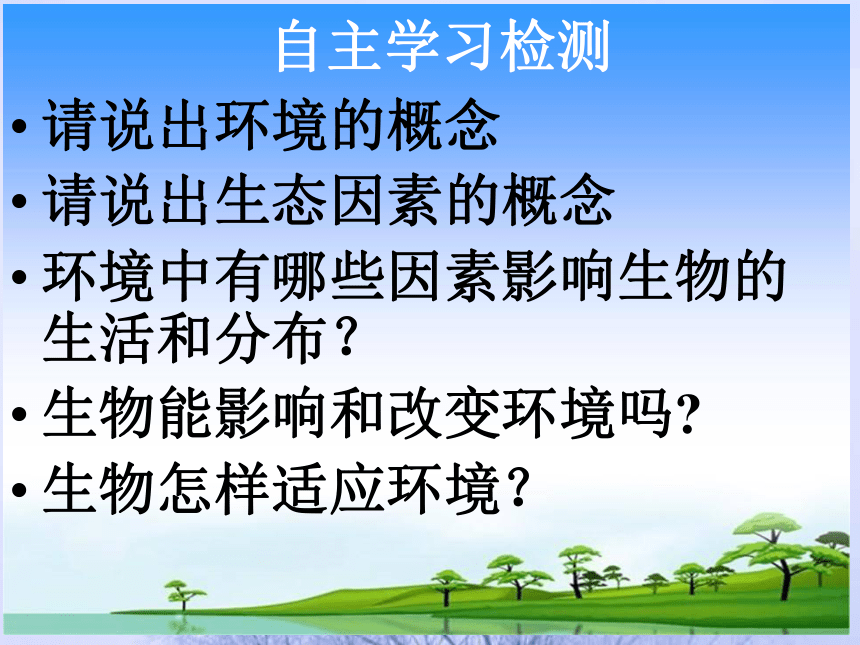 自主学习检测

• 请说出环境的概念

• 请说出生态因素的概念

• 环境中有哪些因素影响生物的生活和分布？

• 生物能影响和改变环境吗?

• 生物怎样适应环境？